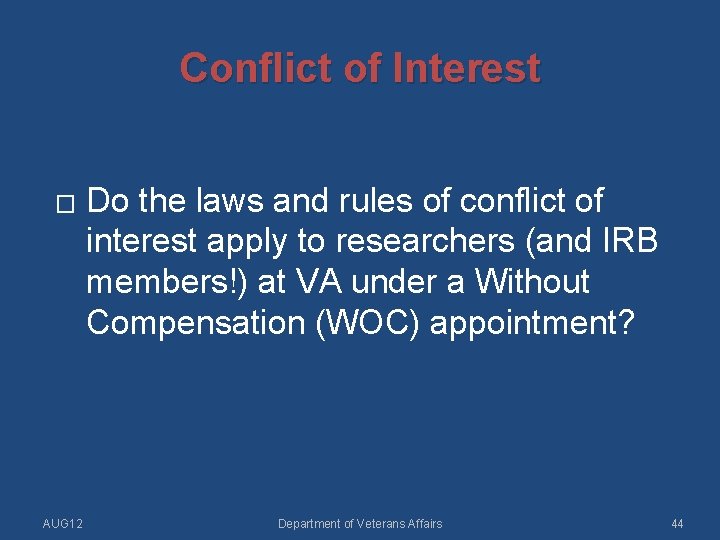 Conflict of Interest

□ Do the laws and rules of conflict of interest apply to researchers (and IRB members!) at VA under a Without Compensation (WOC) appointment?

AUG12

Department of Veterans Affairs

44